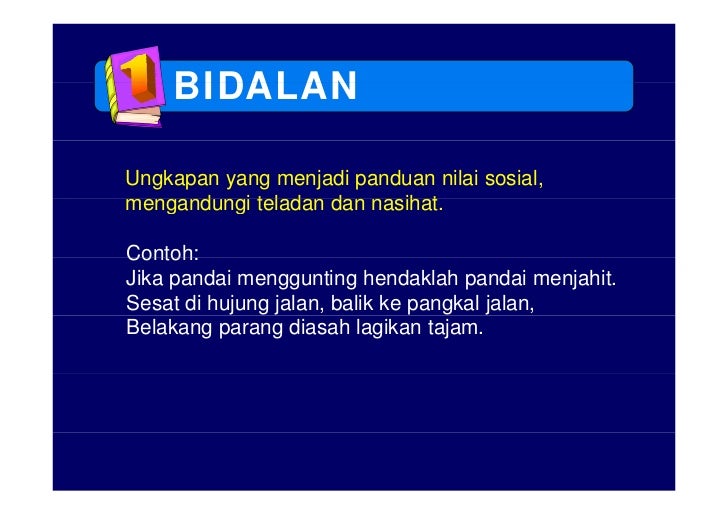 1 BIDALAN

Ungkapan yang menjadi panduan nilai sosial, mengandungi teladan dan nasihat.

Contoh:
Jika pandai menggunting hendaklah pandai menjahit.
Sesat di hujung jalan, balik ke pangkal jalan,
Belakang parang diasah lagikan tajam.